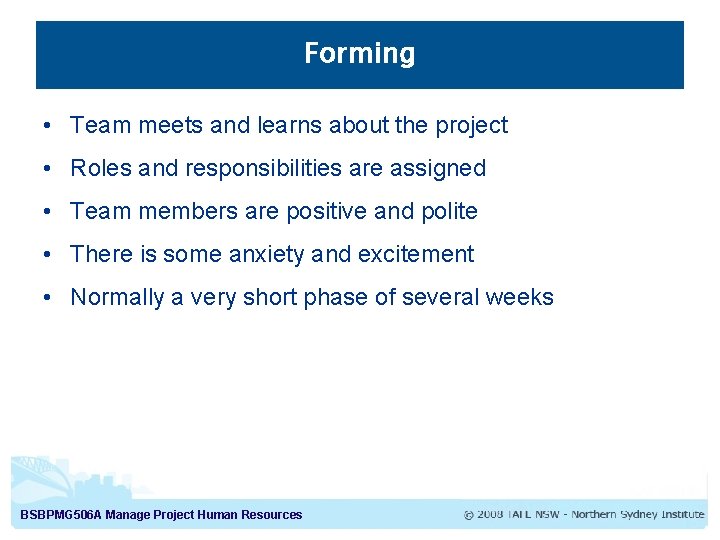 Forming

• Team meets and learns about the project
• Roles and responsibilities are assigned
• Team members are positive and polite
• There is some anxiety and excitement
• Normally a very short phase of several weeks

BSBPMG506A Manage Project Human Resources

© 2008 TAFE NSW - Northern Sydney Institute